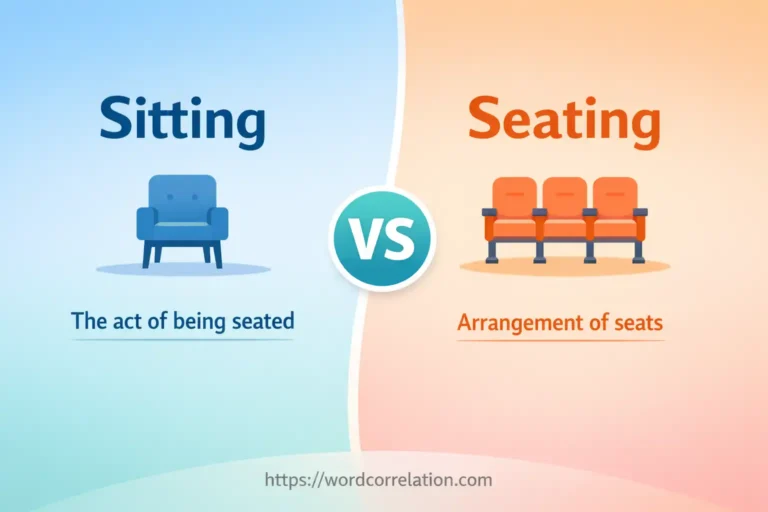 Sitting

The act of being seated

VS

Seating

Arrangement of seats

https://wordcorrelation.com